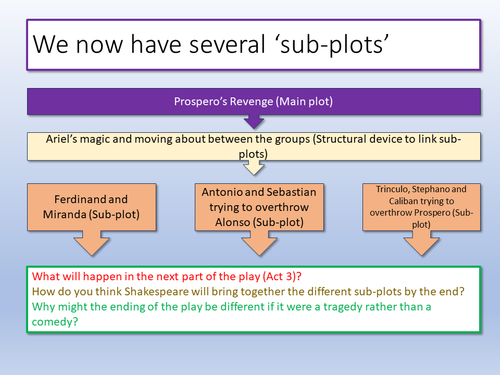 We now have several ‘sub-plots’

Prospero’s Revenge (Main plot)

Ariel’s magic and moving about between the groups (Structural device to link sub-plots)

Ferdinand and Miranda (Sub-plot)

Antonio and Sebastian trying to overthrow Alonso (Sub-plot)

Trinculo, Stephano and Caliban trying to overthrow Prospero (Sub-plot)

What will happen in the next part of the play (Act 3)?
How do you think Shakespeare will bring together the different sub-plots by the end?
Why might the ending of the play be different if it were a tragedy rather than a comedy?